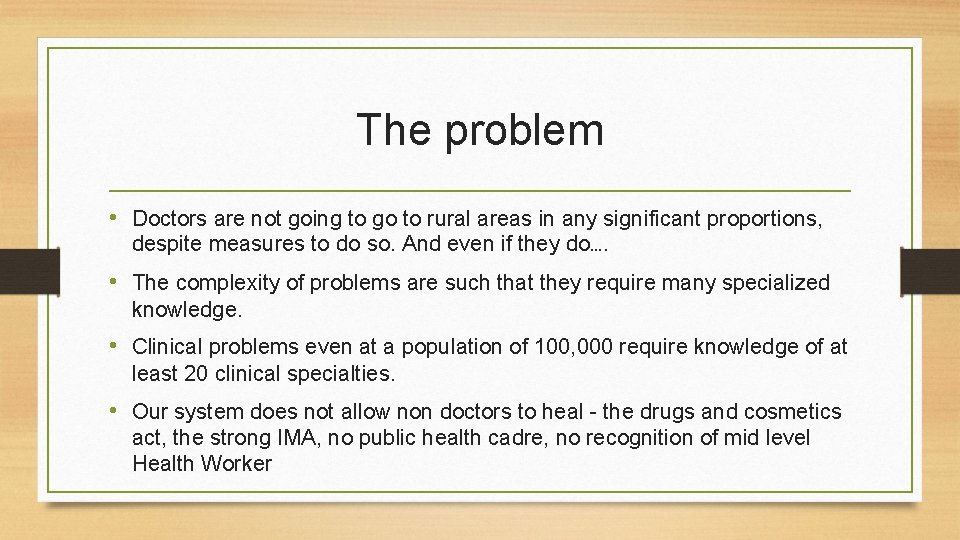 The problem

• Doctors are not going to go to rural areas in any significant proportions, despite measures to do so. And even if they do….

• The complexity of problems are such that they require many specialized knowledge.

• Clinical problems even at a population of 100,000 require knowledge of at least 20 clinical specialties.

• Our system does not allow non doctors to heal - the drugs and cosmetics act, the strong IMA, no public health cadre, no recognition of mid level Health Worker